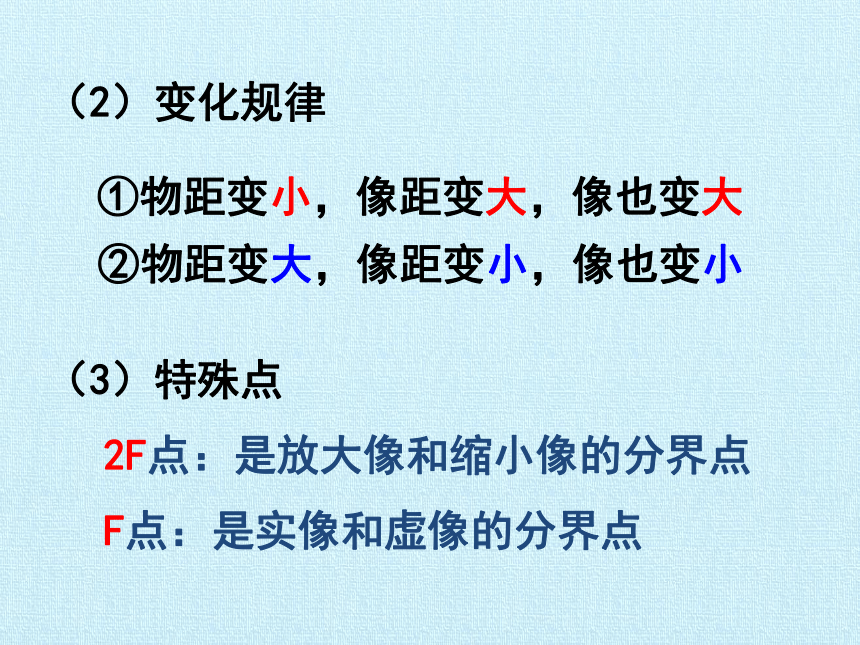 （2）变化规律

①物距变小，像距变大，像也变大
②物距变大，像距变小，像也变小

（3）特殊点

2F点：是放大像和缩小像的分界点
F点：是实像和虚像的分界点